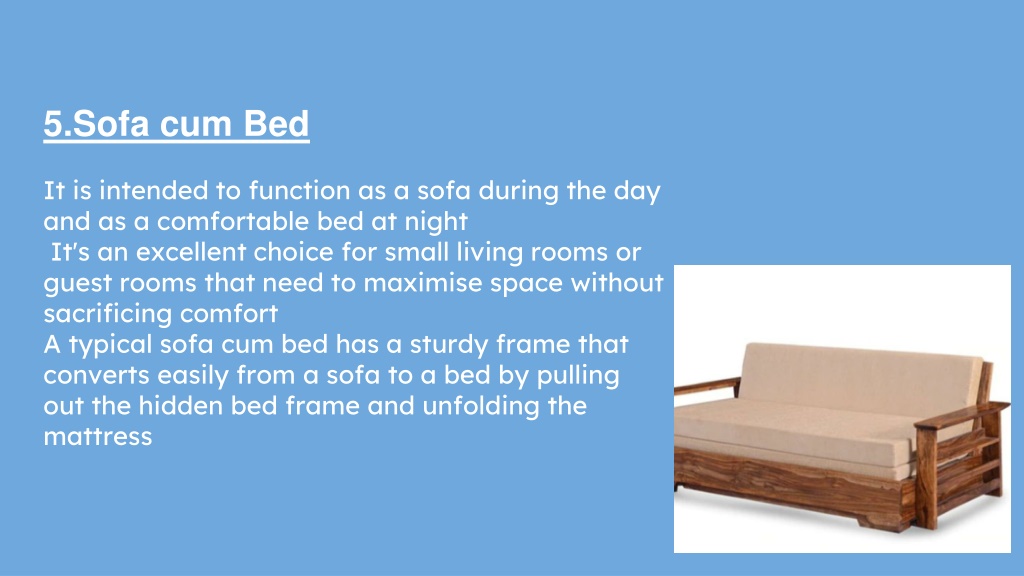 5.Sofa cum Bed

It is intended to function as a sofa during the day and as a comfortable bed at night
It's an excellent choice for small living rooms or guest rooms that need to maximise space without sacrificing comfort
A typical sofa cum bed has a sturdy frame that converts easily from a sofa to a bed by pulling out the hidden bed frame and unfolding the mattress